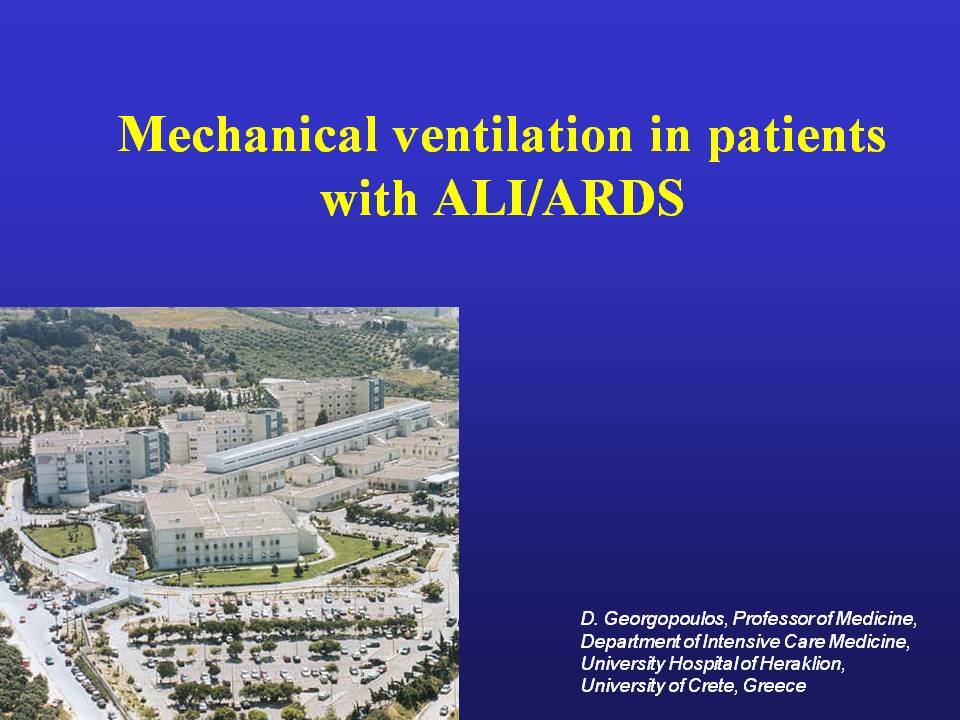 Mechanical ventilation in patients with ALI/ARDS

D. Georgopoulos, Professor of Medicine,
Department of Intensive Care Medicine,
University Hospital of Heraklion,
University of Crete, Greece